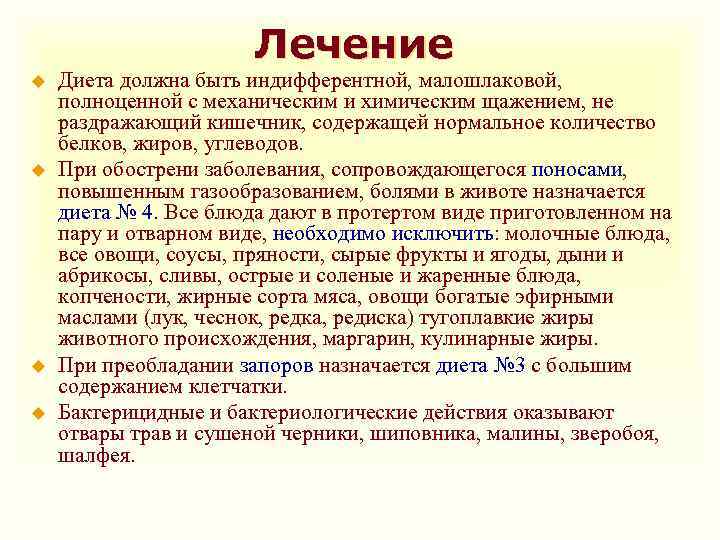 Лечение

Диета должна быть индифферентной, малошлаковой, полноценной с механическим и химическим щажением, не раздражающий кишечник, содержащей нормальное количество белков, жиров, углеводов.

При обострени заболевания, сопровождающегося поносами, повышенным газообразованием, болями в животе назначается диета № 4. Все блюда дают в протертом виде приготовленном на пару и отварном виде, необходимо исключить: молочные блюда, все овощи, соусы, пряности, сырые фрукты и ягоды, дыни и абрикосы, сливы, острые и соленые и жаренные блюда, копчености, жирные сорта мяса, овощи богатые эфирными маслами (лук, чеснок, редка, редиска) тугоплавкие жиры животного происхождения, маргарин, кулинарные жиры.

При преобладании запоров назначается диета №3 с большим содержанием клетчатки.

Бактерицидные и бактериологические действия оказывают отвары трав и сушеной черники, шиповника, малины, зверобоя, шалфея.